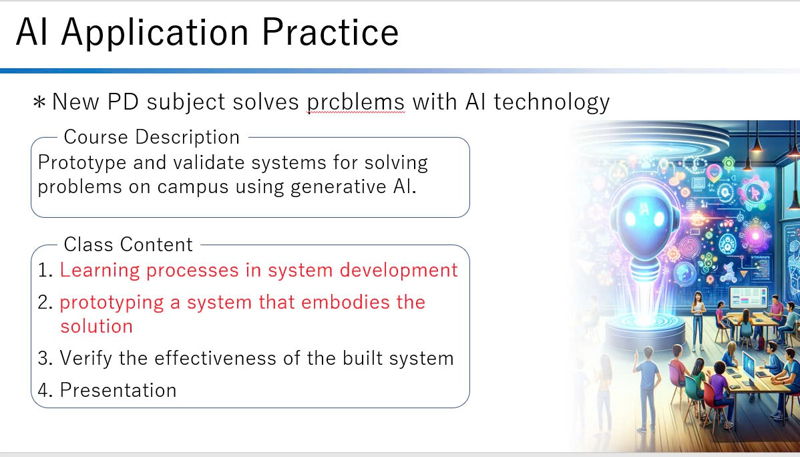 AI Application Practice

＊New PD subject solves prcblems with AI technology

Course Description

Prototype and validate systems for solving problems on campus using generative AI.

Class Content

1. Learning processes in system development
2. prototyping a system that embodies the solution
3. Verify the effectiveness of the built system
4. Presentation